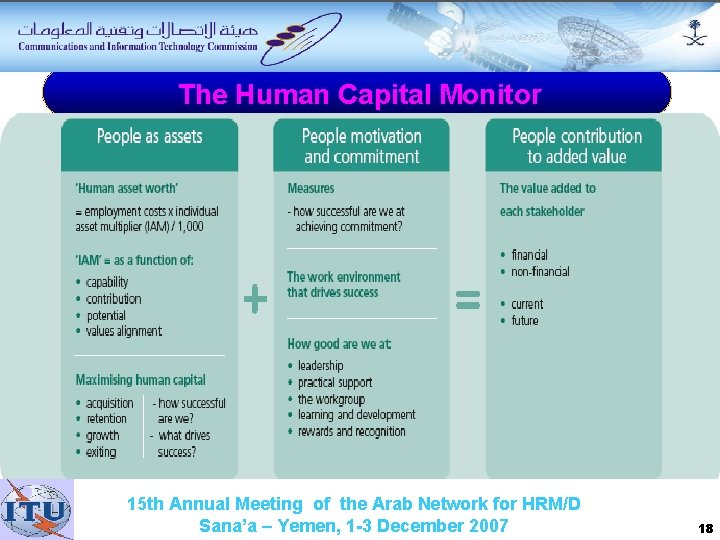 هيئة الاتصالات وتقنية المعلومات
Communications and Information Technology Commission

The Human Capital Monitor

People as assets

'Human asset worth'

= employment costs x individual asset multiplier (IAM) / 1,000

'IAM' = as a function of:
• capability
• contribution
• potential
• values alignment

Maximising human capital
• acquisition
• retention
• growth
• exiting
- how successful are we?
- what drives success?

+

People motivation and commitment

Measures
- how successful are we at achieving commitment?

The work environment that drives success

How good are we at:
• leadership
• practical support
• the workgroup
• learning and development
• rewards and recognition

=

People contribution to added value

The value added to each stakeholder

• financial
• non-financial

• current
• future

ITU

15th Annual Meeting of the Arab Network for HRM/D
Sana'a – Yemen, 1-3 December 2007

18